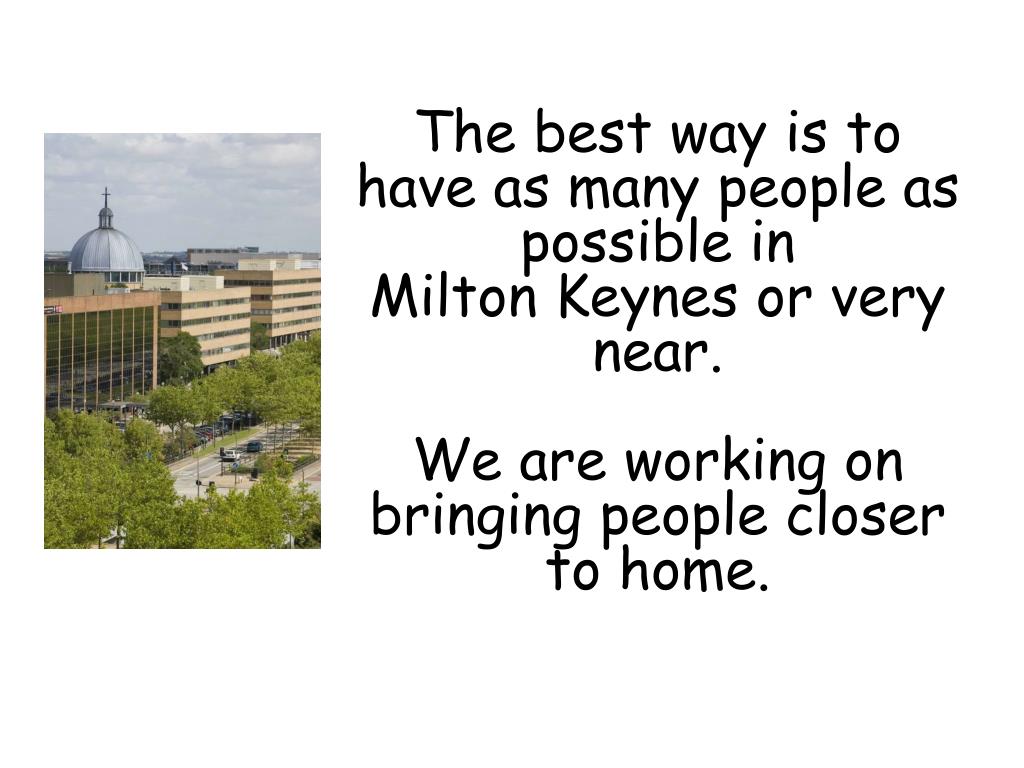 The best way is to have as many people as possible in Milton Keynes or very near.

We are working on bringing people closer to home.